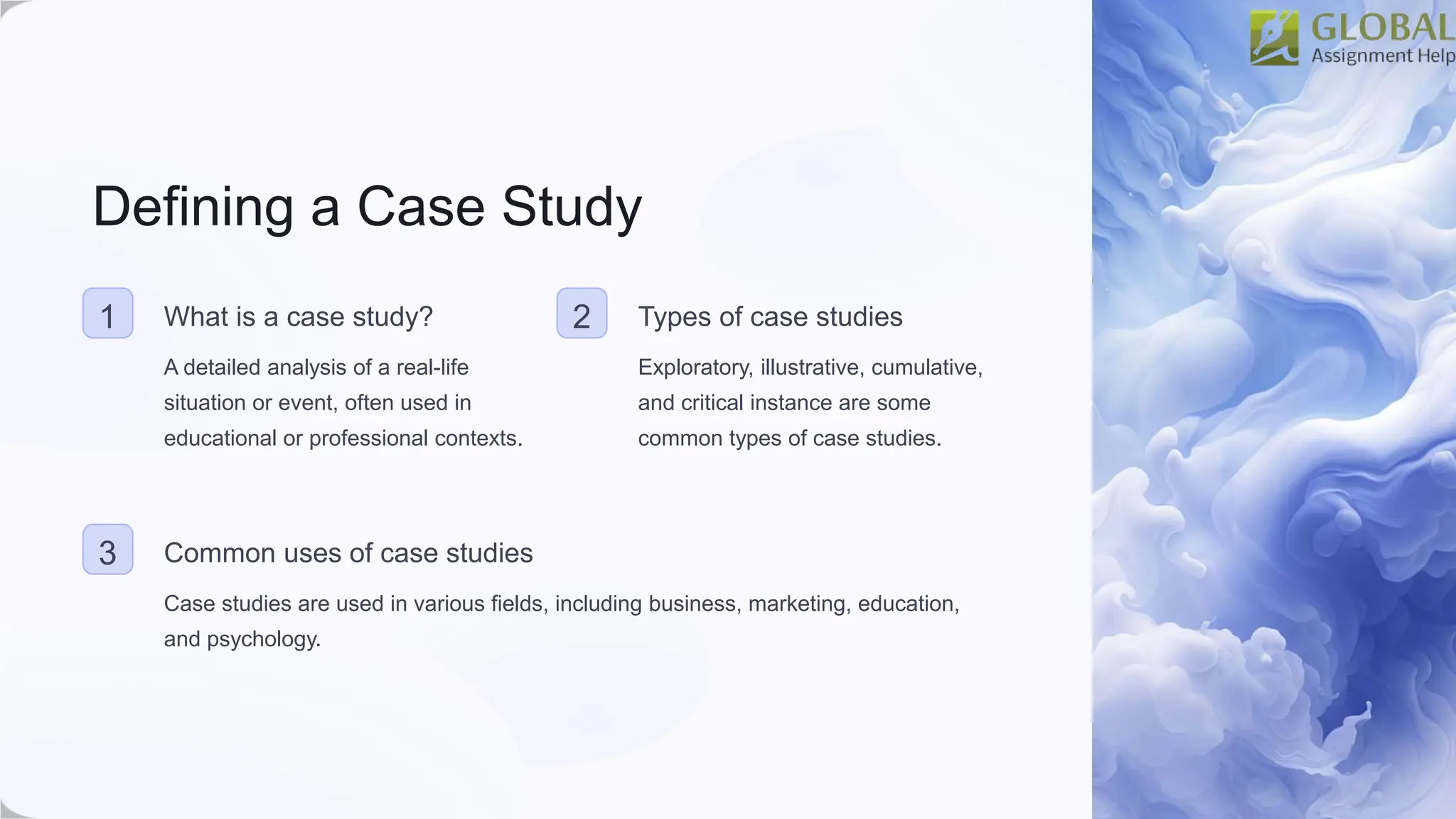 GLOBAL
Assignment Help

Defining a Case Study

1

What is a case study?

A detailed analysis of a real-life situation or event, often used in educational or professional contexts.

2

Types of case studies

Exploratory, illustrative, cumulative, and critical instance are some common types of case studies.

3

Common uses of case studies

Case studies are used in various fields, including business, marketing, education, and psychology.